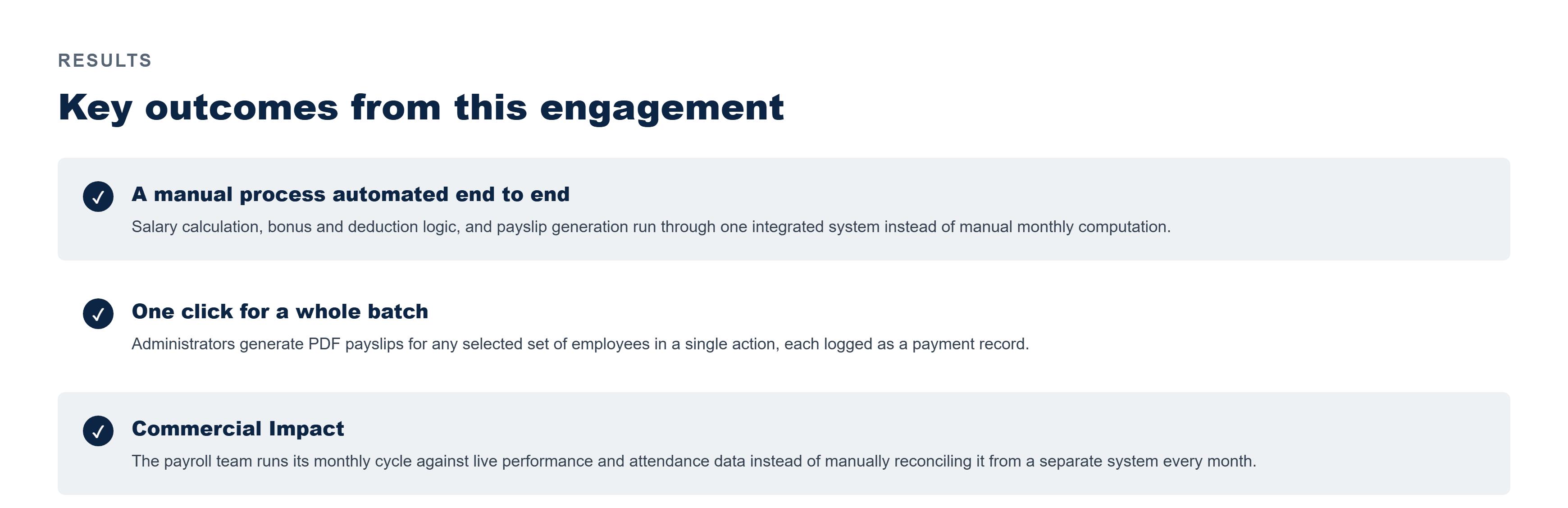 RESULTS

Key outcomes from this engagement

A manual process automated end to end

Salary calculation, bonus and deduction logic, and payslip generation run through one integrated system instead of manual monthly computation.

One click for a whole batch

Administrators generate PDF payslips for any selected set of employees in a single action, each logged as a payment record.

Commercial Impact

The payroll team runs its monthly cycle against live performance and attendance data instead of manually reconciling it from a separate system every month.